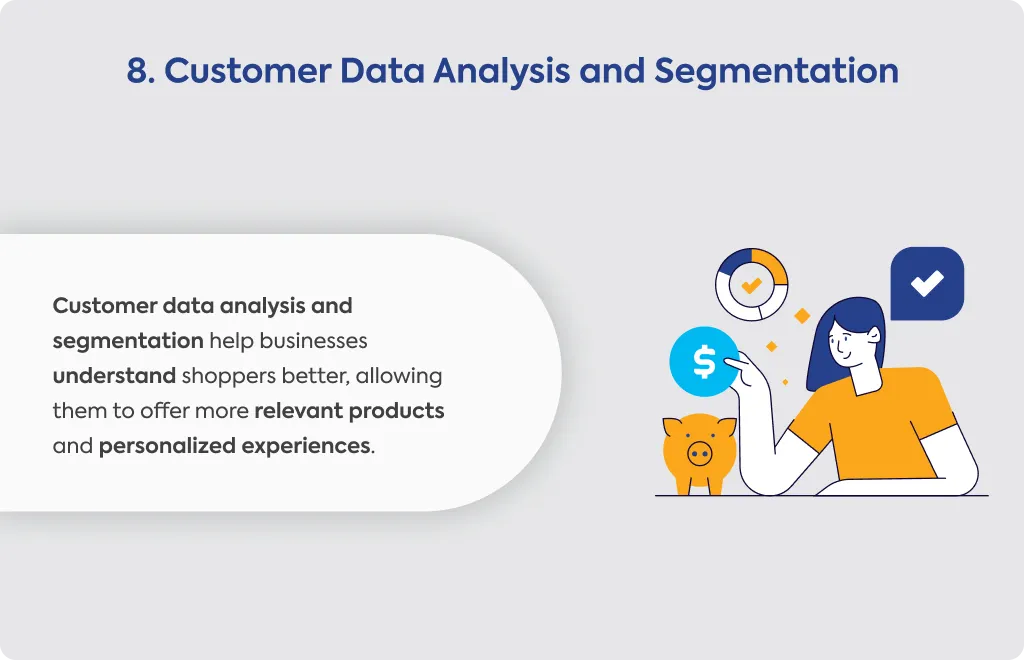 8. Customer Data Analysis and Segmentation

Customer data analysis and segmentation help businesses understand shoppers better, allowing them to offer more relevant products and personalized experiences.

$